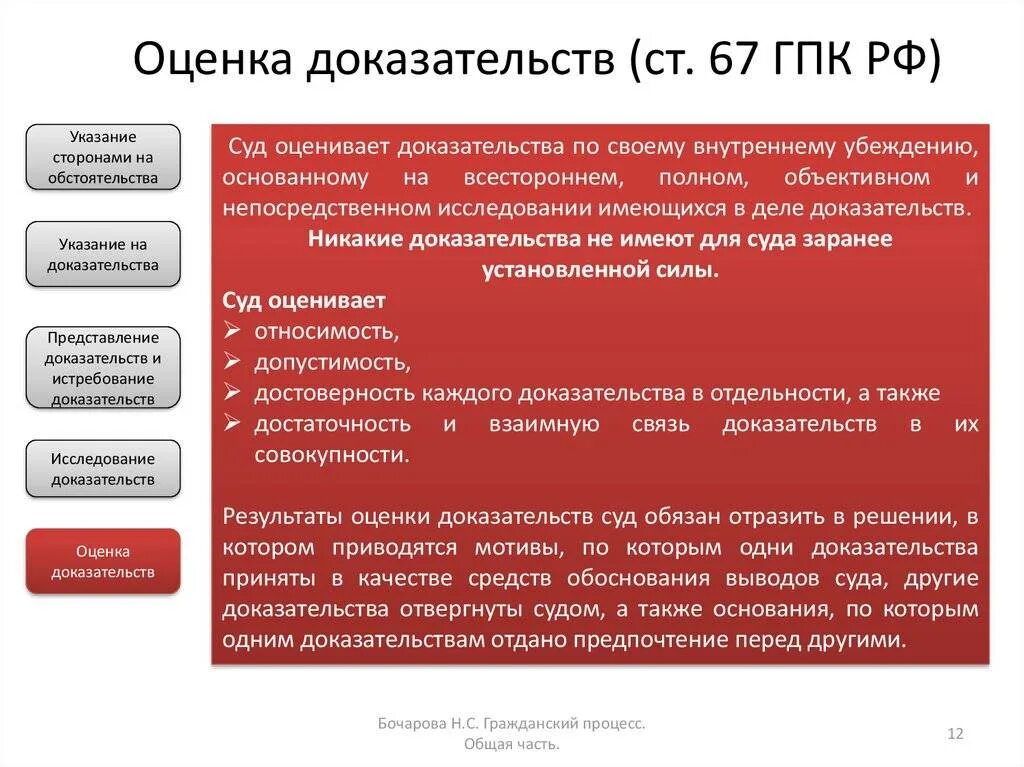 Оценка доказательств (ст. 67 ГПК РФ)

Указание сторонами на обстоятельства

Указание на доказательства

Представление доказательств и истребование доказательств

Исследование доказательств

Оценка доказательств

Суд оценивает доказательства по своему внутреннему убеждению, основанному на всестороннем, полном, объективном и непосредственном исследовании имеющихся в деле доказательств.

Никакие доказательства не имеют для суда заранее установленной силы.

Суд оценивает
➢ относимость,
➢ допустимость,
➢ достоверность каждого доказательства в отдельности, а также
➢ достаточность и взаимную связь доказательств в их совокупности.

Результаты оценки доказательств суд обязан отразить в решении, в котором приводятся мотивы, по которым одни доказательства приняты в качестве средств обоснования выводов суда, другие доказательства отвергнуты судом, а также основания, по которым одним доказательствам отдано предпочтение перед другими.

Бочарова Н.С. Гражданский процесс. Общая часть.

12